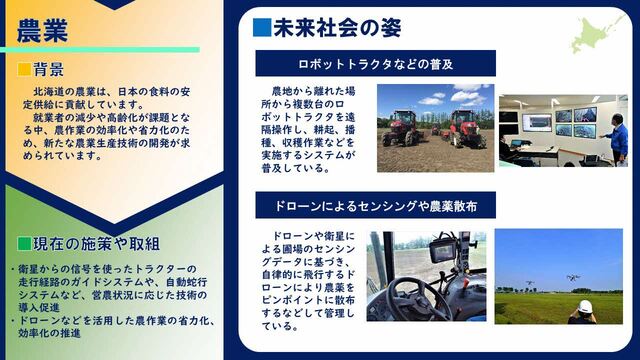 農業

■背景

北海道の農業は、日本の食料の安定供給に貢献しています。

就業者の減少や高齢化が課題となる中、農作業の効率化や省力化のため、新たな農業生産技術の開発が求められています。

■現在の施策や取組

・衛星からの信号を使ったトラクターの走行経路のガイドシステムや、自動蛇行システムなど、営農状況に応じた技術の導入促進
・ドローンなどを活用した農作業の省力化、効率化の推進

■未来社会の姿

ロボットトラクタなどの普及

農地から離れた場所から複数台のロボットトラクタを遠隔操作し、耕起、播種、収穫作業などを実施するシステムが普及している。

ドローンによるセンシングや農薬散布

ドローンや衛星による圃場のセンシングデータに基づき、自律的に飛行するドローンにより農薬をピンポイントに散布するなどして管理している。